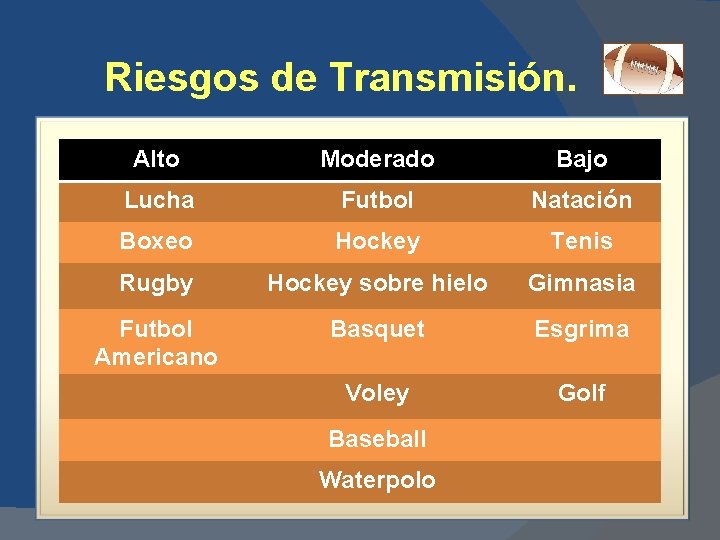 Riesgos de Transmisión.

| Alto | Moderado | Bajo |
|---|---|---|
| Lucha | Futbol | Natación |
| Boxeo | Hockey | Tenis |
| Rugby | Hockey sobre hielo | Gimnasia |
| Futbol Americano | Basquet | Esgrima |
| | Voley | Golf |
| | Baseball | |
| | Waterpolo | |